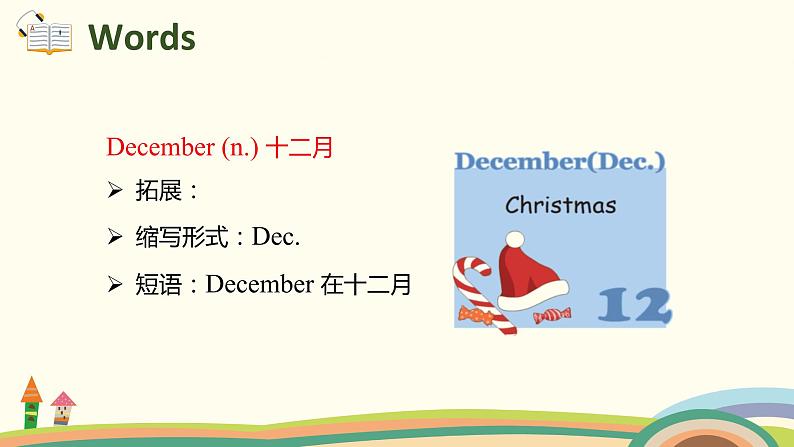 Words

December (n.) 十二月

➢ 拓展：

➢ 缩写形式：Dec.

➢ 短语：December 在十二月

December(Dec.)

Christmas

12